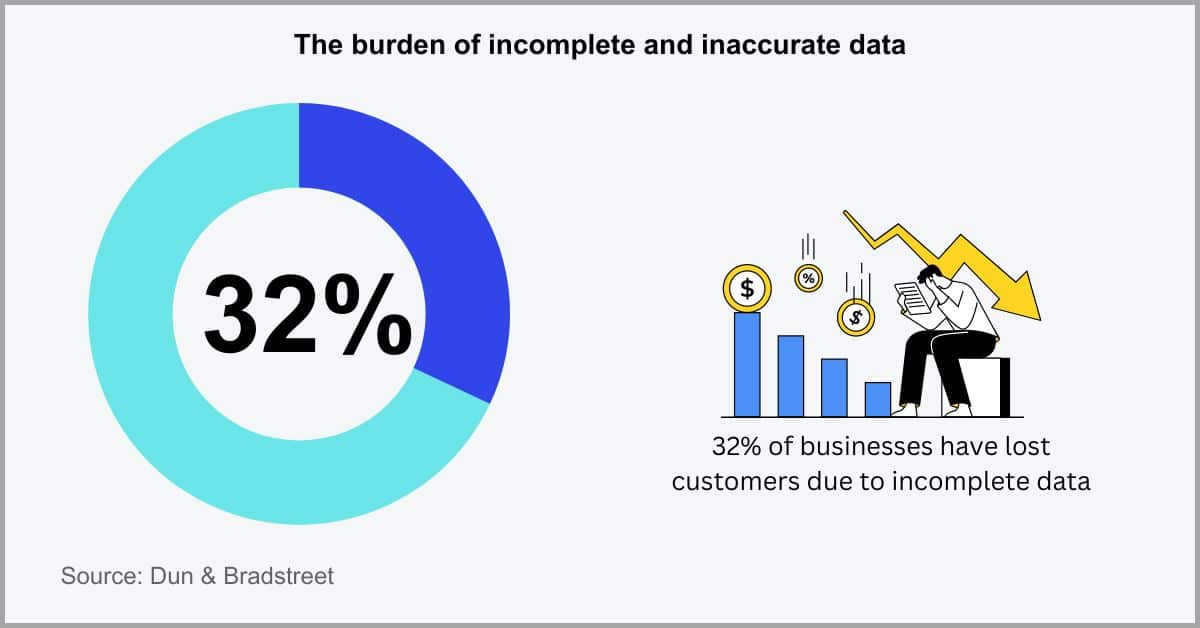 The burden of incomplete and inaccurate data

32%

$

%

$

32% of businesses have lost customers due to incomplete data

Source: Dun & Bradstreet